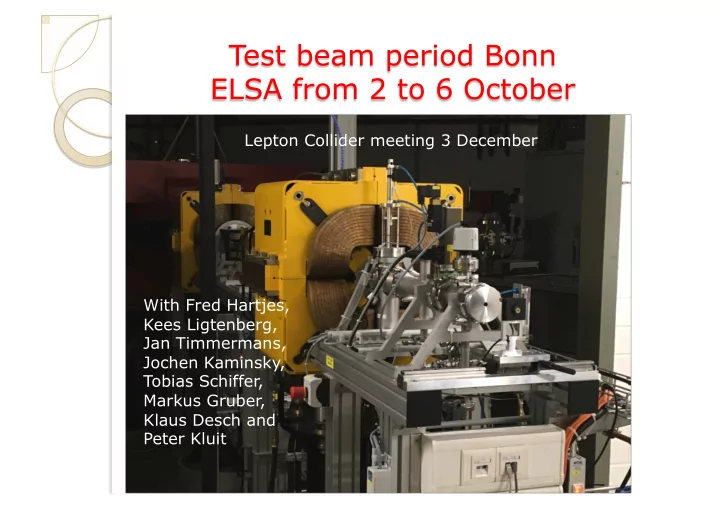 Test beam period Bonn
ELSA from 2 to 6 October

Lepton Collider meeting 3 December

With Fred Hartjes,
Kees Ligtenberg,
Jan Timmermans,
Jochen Kaminsky,
Tobias Schiffer,
Markus Gruber,
Klaus Desch and
Peter Kluit